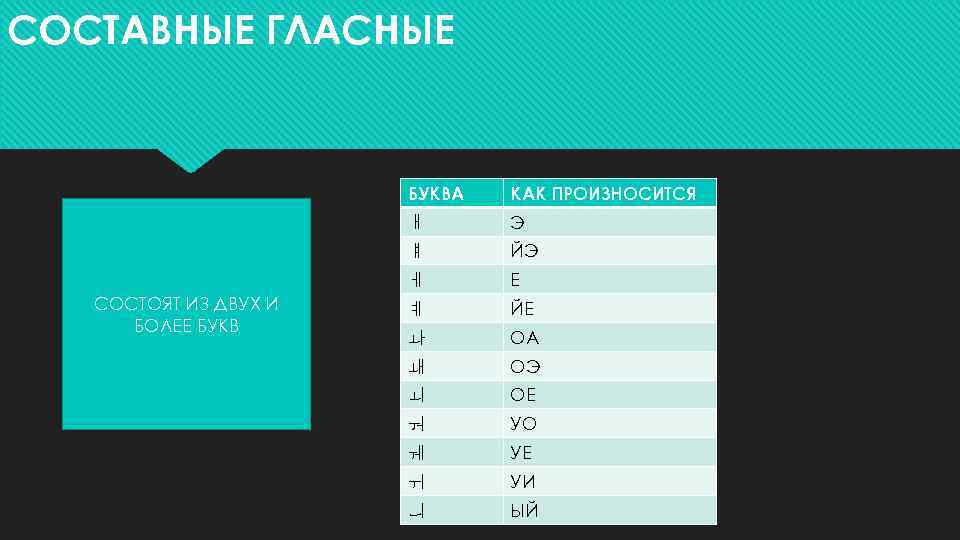 СОСТАВНЫЕ ГЛАСНЫЕ

СОСТОЯТ ИЗ ДВУХ И БОЛЕЕ БУКВ

| БУКВА | КАК ПРОИЗНОСИТСЯ |
|---|---|
| ㅐ | Э |
| ㅒ | ЙЭ |
| ㅔ | Е |
| ㅖ | ЙЕ |
| ㅘ | ОА |
| ㅙ | ОЭ |
| ㅚ | ОЕ |
| ㅝ | УО |
| ㅞ | УЕ |
| ㅟ | УИ |
| ㅢ | ЫЙ |